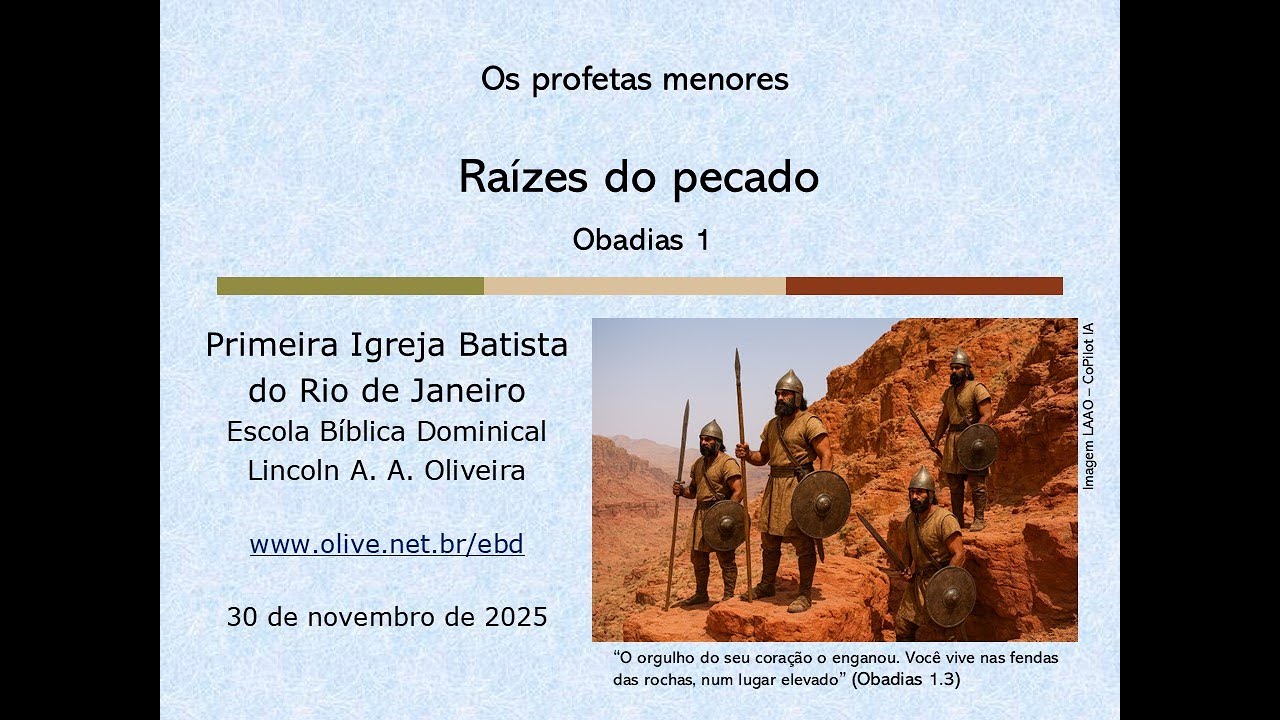 Os profetas menores

Raízes do pecado

Obadias 1

Primeira Igreja Batista do Rio de Janeiro
Escola Bíblica Dominical
Lincoln A. A. Oliveira

www.olive.net.br/ebd

30 de novembro de 2025

Imagem LAAO – CoPilot IA

"O orgulho do seu coração o enganou. Você vive nas fendas das rochas, num lugar elevado" (Obadias 1.3)